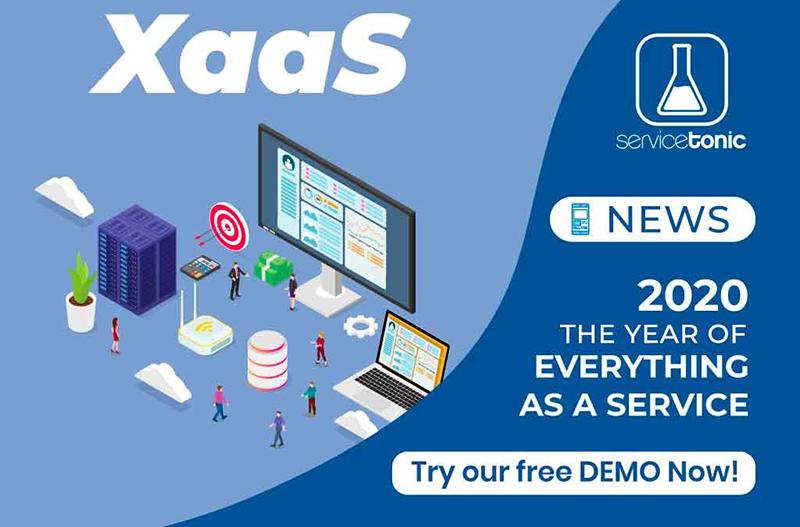 XaaS

servicetonic

NEWS

2020
THE YEAR OF
EVERYTHING
AS A SERVICE

Try our free DEMO Now!